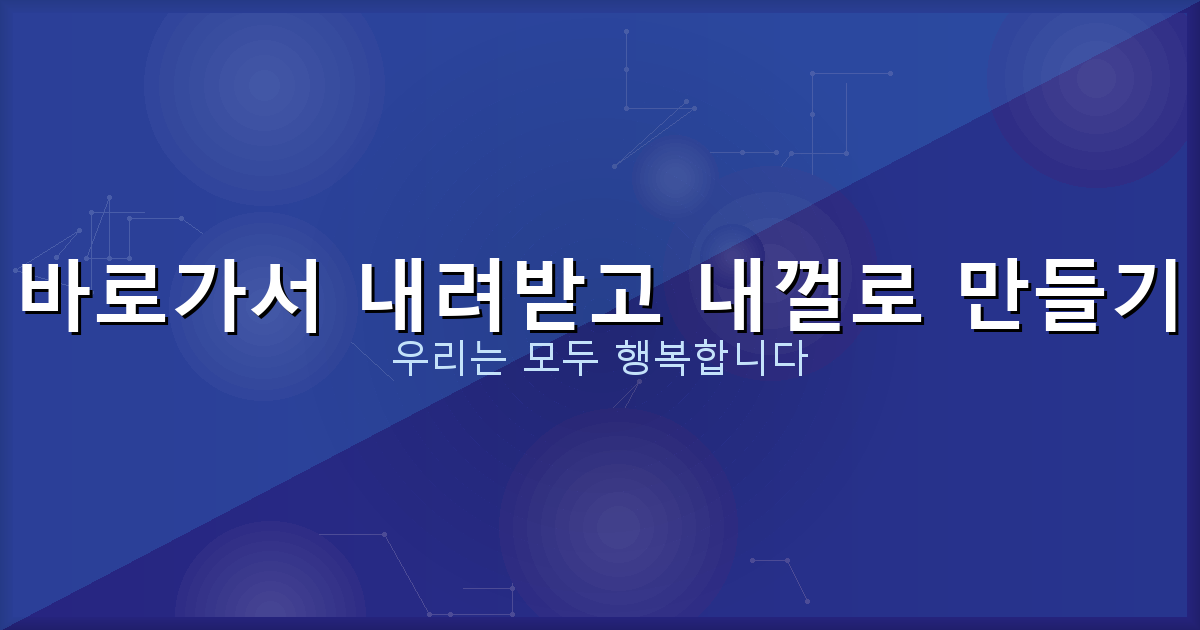 바로가서 내려받고 내껄로 만들기

우리는 모두 행복합니다